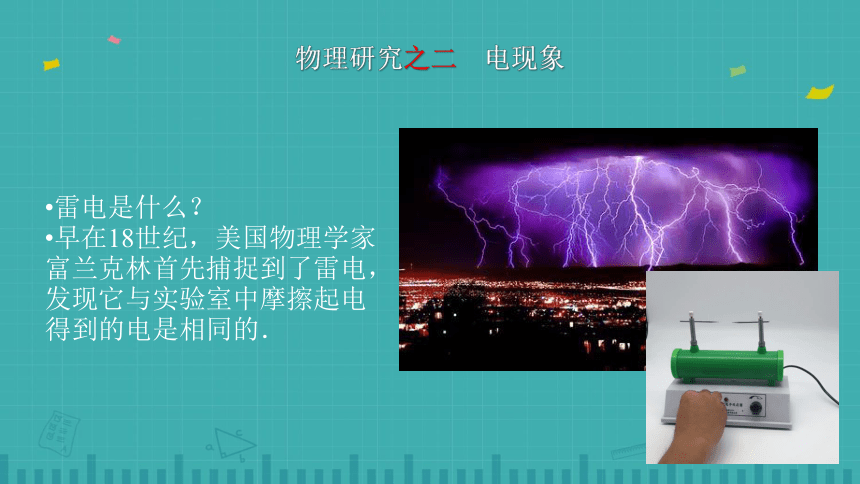 物理研究之二　电现象

•雷电是什么？
•早在18世纪，美国物理学家富兰克林首先捕捉到了雷电，发现它与实验室中摩擦起电得到的电是相同的.